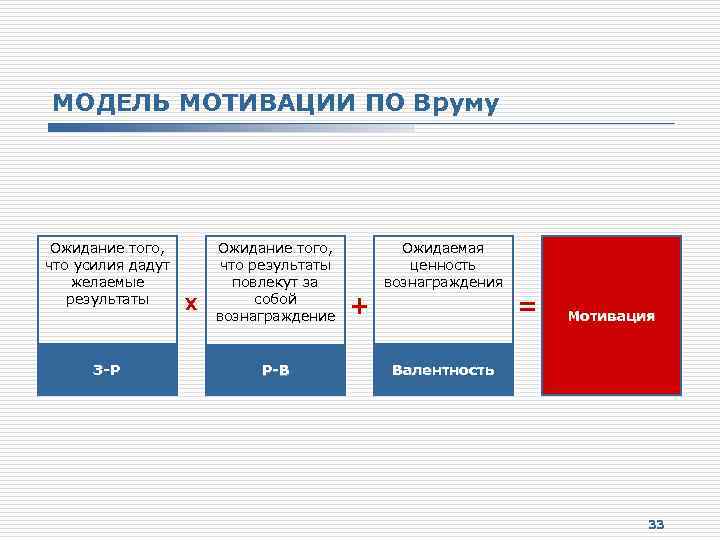 МОДЕЛЬ МОТИВАЦИИ ПО Вруму

Ожидание того, что усилия дадут желаемые результаты

З-Р

x

Ожидание того, что результаты повлекут за собой вознаграждение

Р-В

+

Ожидаемая ценность вознаграждения

Валентность

=

Мотивация

33